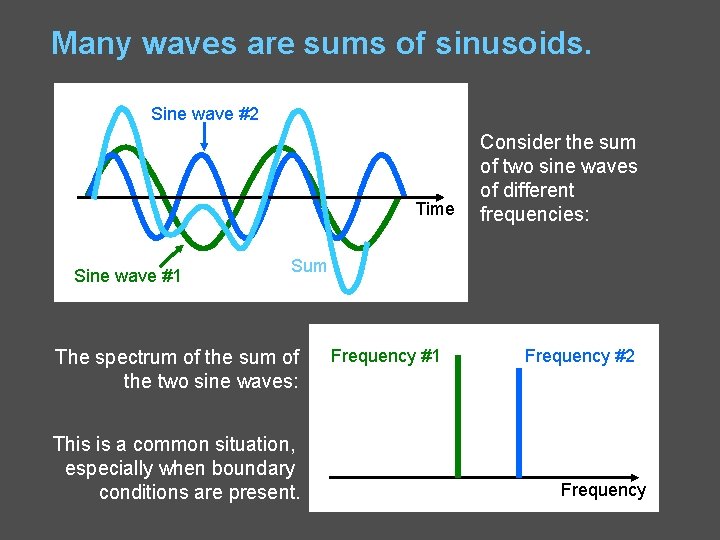 Many waves are sums of sinusoids.

Sine wave #2

Time

Sine wave #1

Sum

Consider the sum of two sine waves of different frequencies:

The spectrum of the sum of the two sine waves:

This is a common situation, especially when boundary conditions are present.

Frequency #1

Frequency #2

Frequency